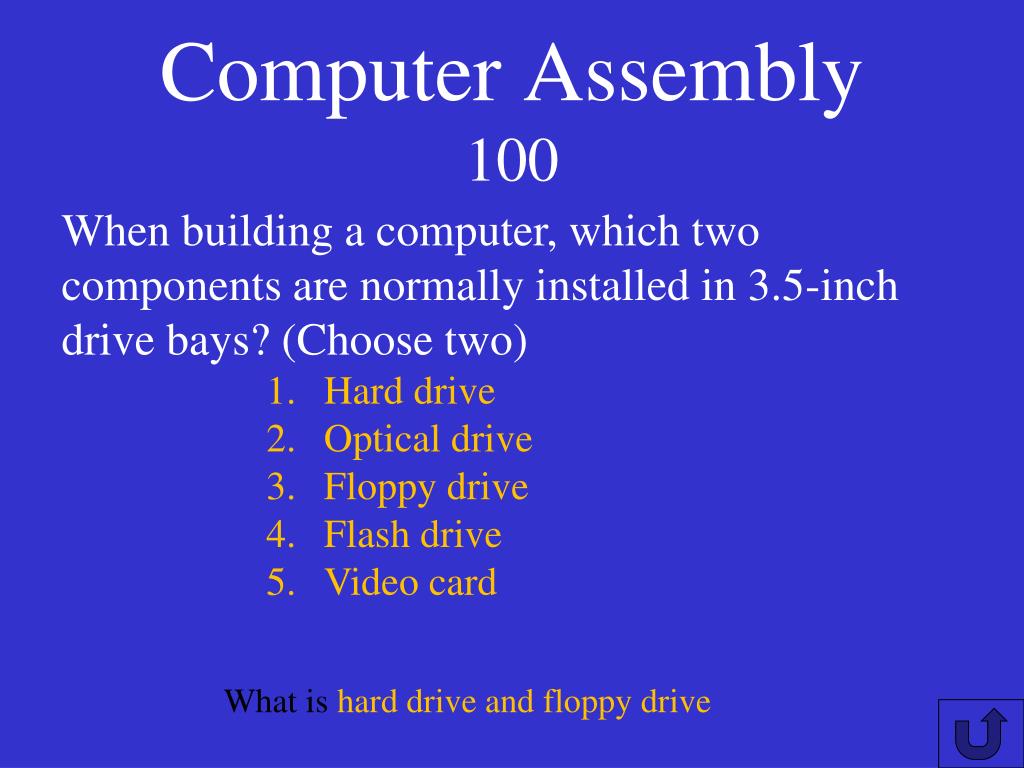 Computer Assembly
100

When building a computer, which two components are normally installed in 3.5-inch drive bays? (Choose two)

1. Hard drive
2. Optical drive
3. Floppy drive
4. Flash drive
5. Video card

What is hard drive and floppy drive